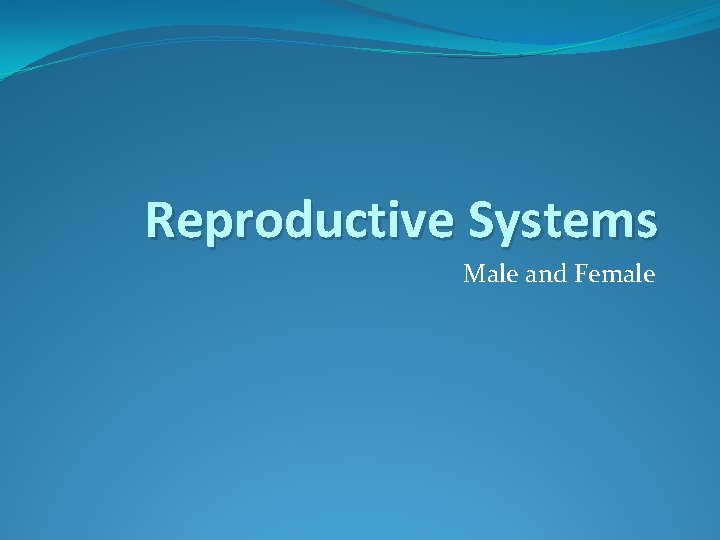 Reproductive Systems

Male and Female